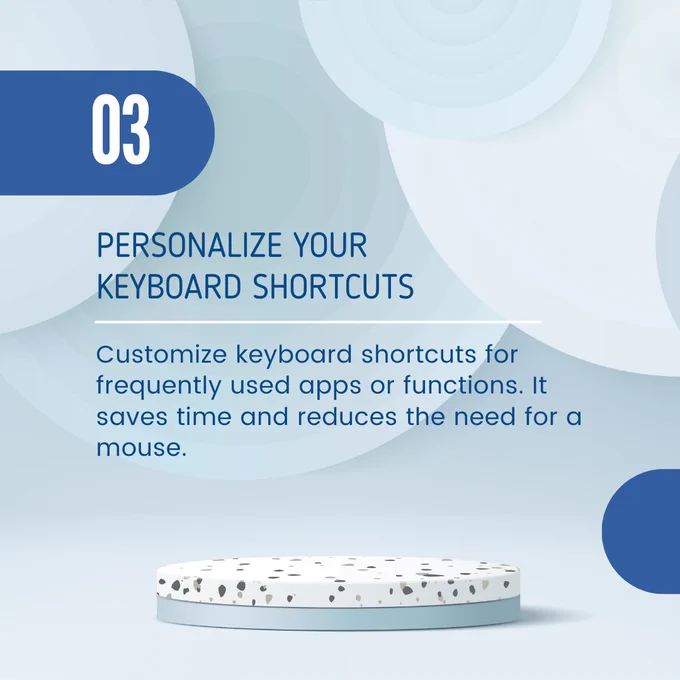 03

PERSONALIZE YOUR KEYBOARD SHORTCUTS

Customize keyboard shortcuts for frequently used apps or functions. It saves time and reduces the need for a mouse.